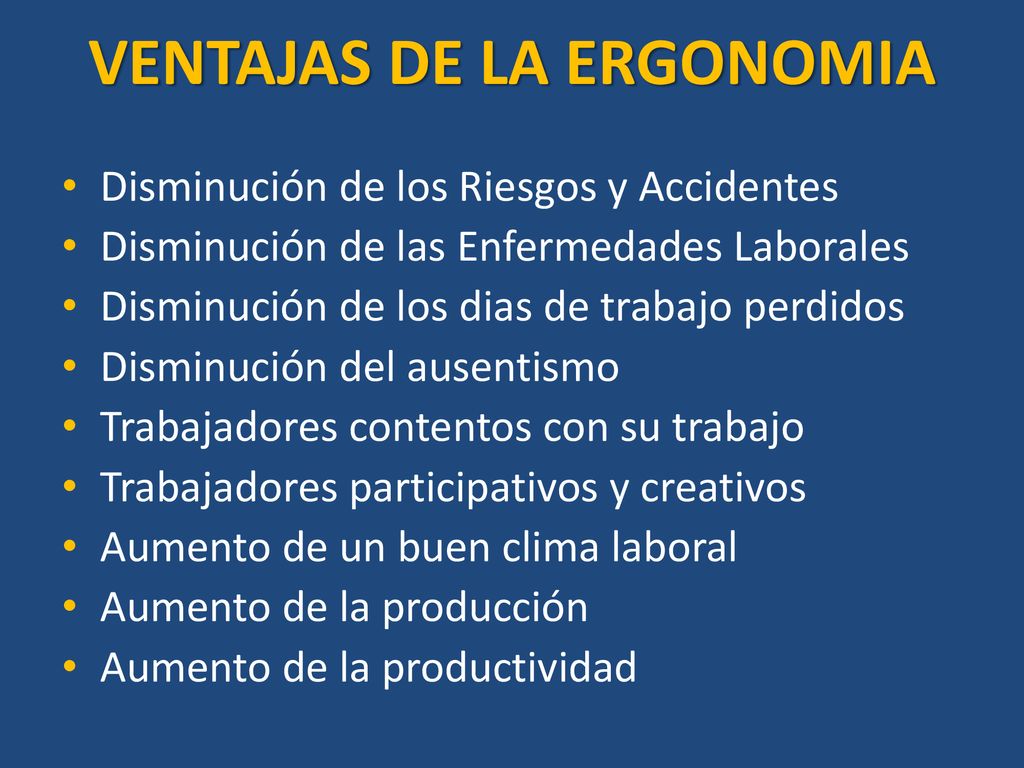 VENTAJAS DE LA ERGONOMIA

• Disminución de los Riesgos y Accidentes
• Disminución de las Enfermedades Laborales
• Disminución de los dias de trabajo perdidos
• Disminución del ausentismo
• Trabajadores contentos con su trabajo
• Trabajadores participativos y creativos
• Aumento de un buen clima laboral
• Aumento de la producción
• Aumento de la productividad